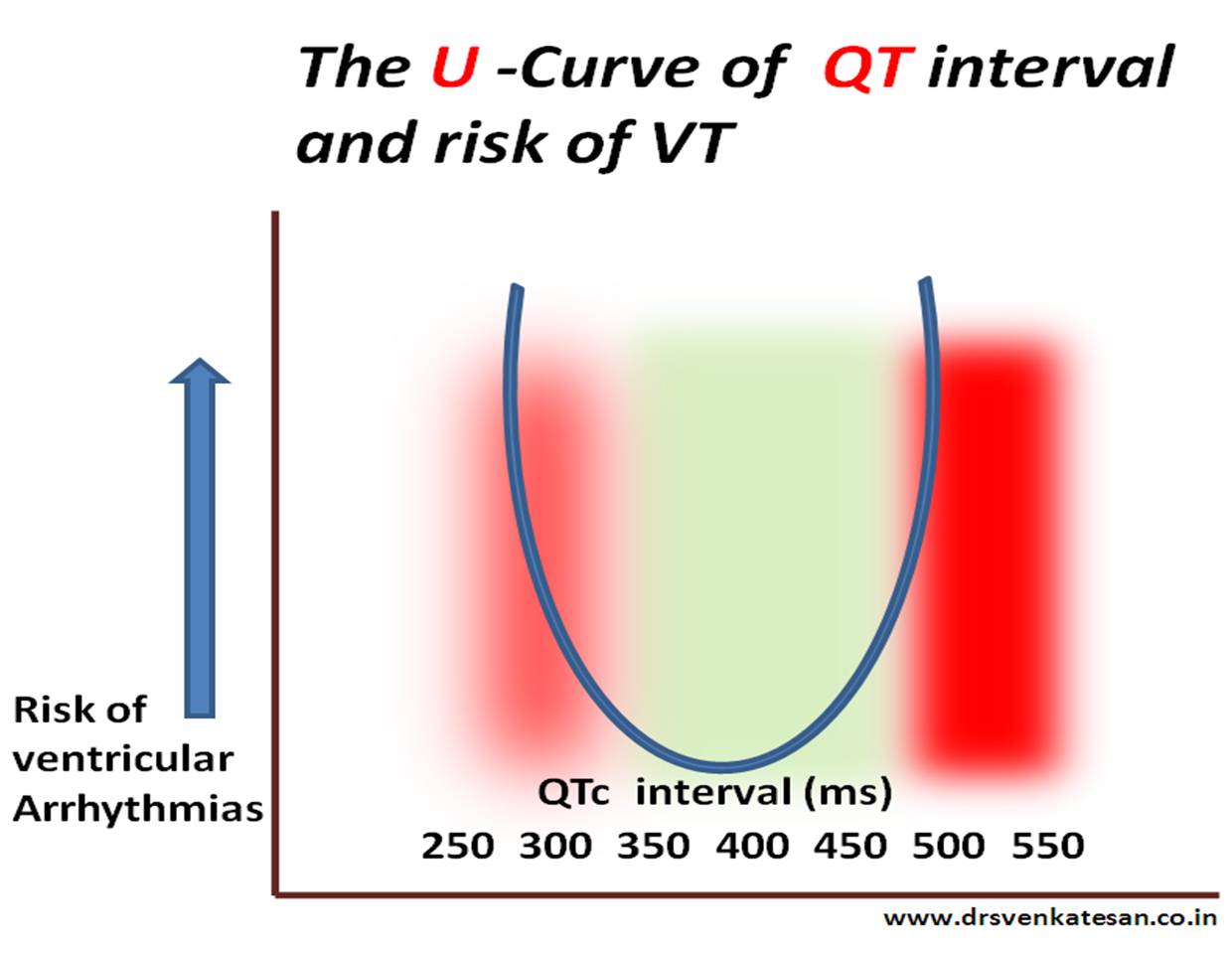 The U -Curve of QT interval and risk of VT

Risk of ventricular Arrhythmias

QTc interval (ms)

250 300 350 400 450 500 550

www.drsvenkatesan.co.in